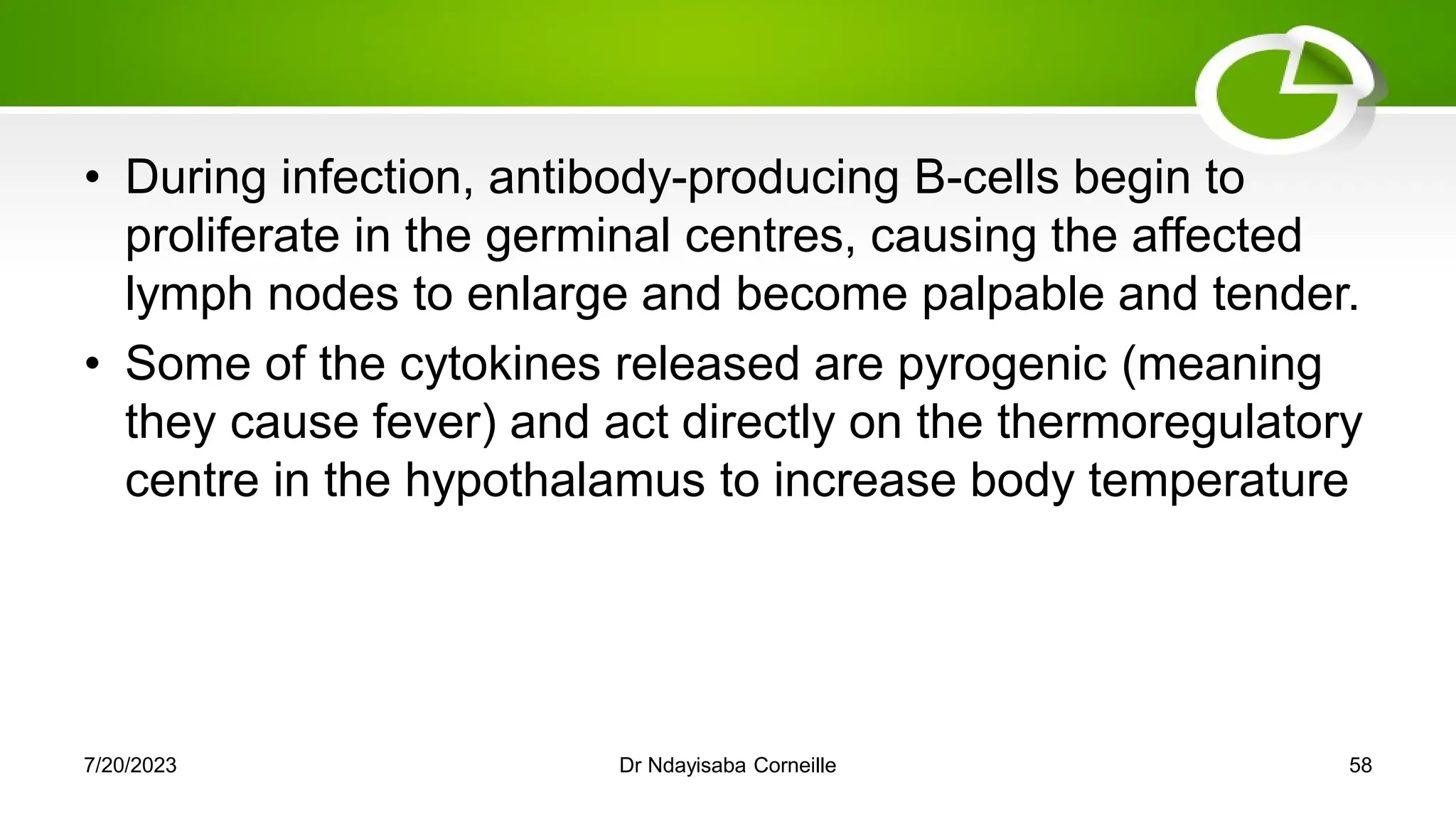 • During infection, antibody-producing B-cells begin to proliferate in the germinal centres, causing the affected lymph nodes to enlarge and become palpable and tender.

• Some of the cytokines released are pyrogenic (meaning they cause fever) and act directly on the thermoregulatory centre in the hypothalamus to increase body temperature

7/20/2023

Dr Ndayisaba Corneille

58